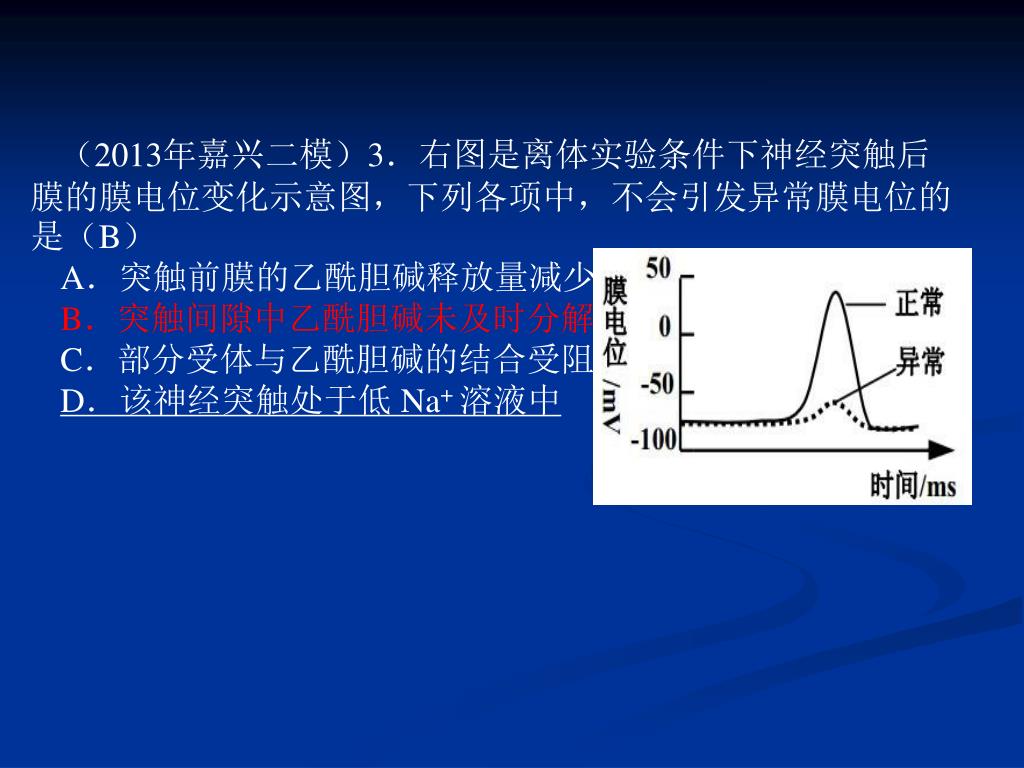 （2013年嘉兴二模）3．右图是离体实验条件下神经突触后膜的膜电位变化示意图，下列各项中，不会引发异常膜电位的是（B）

A．突触前膜的乙酰胆碱释放量减少
B．突触间隙中乙酰胆碱未及时分解
C．部分受体与乙酰胆碱的结合受阻
D．该神经突触处于低 $Na^+$ 溶液中

膜电位/mV
50
0
-50
-100
正常
异常
时间/ms